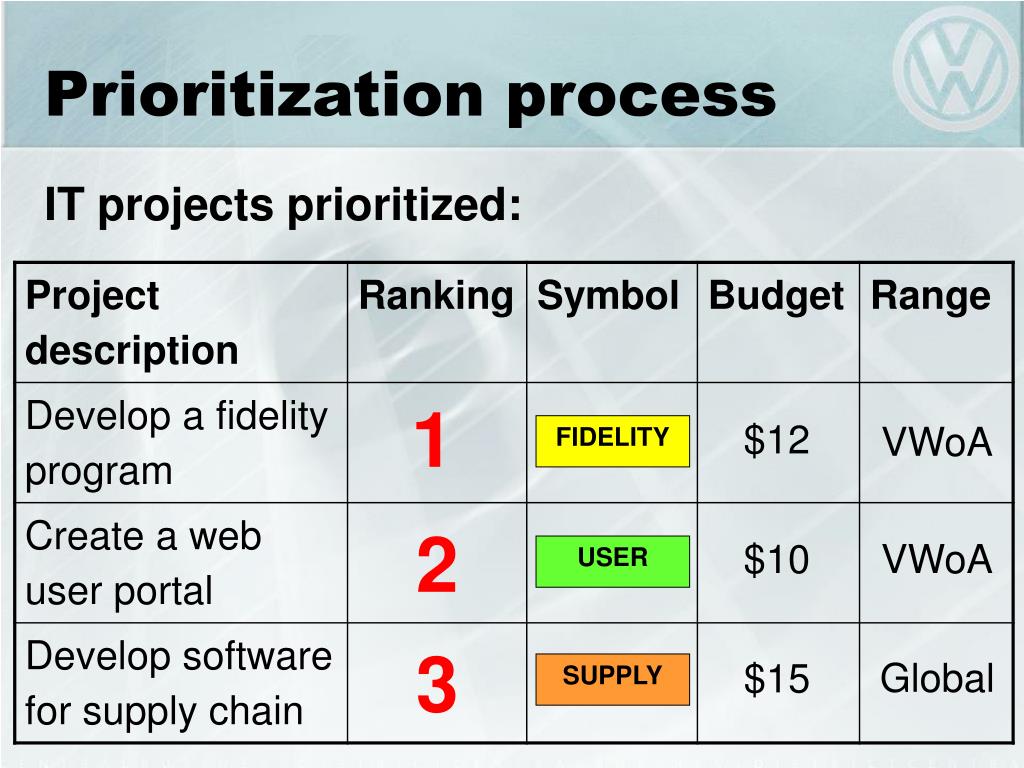 Prioritization process

IT projects prioritized:

| Project description | Ranking | Symbol | Budget | Range |
|---|---|---|---|---|
| Develop a fidelity program | 1 | FIDELITY | \$12 | VWoA |
| Create a web user portal | 2 | USER | \$10 | VWoA |
| Develop software for supply chain | 3 | SUPPLY | \$15 | Global |